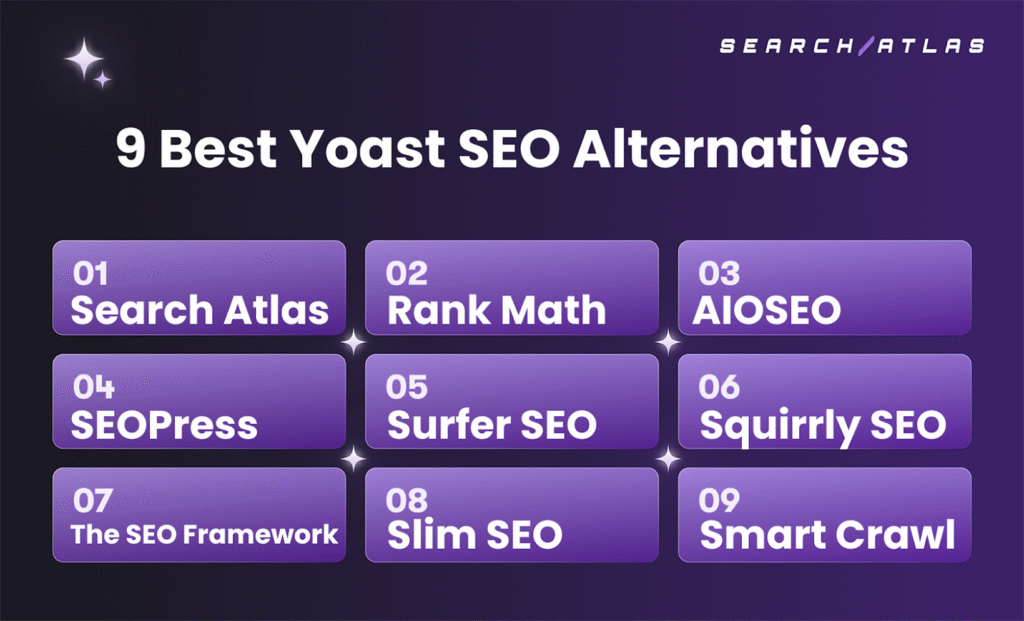 SEARCH/ATLAS

9 Best Yoast SEO Alternatives

01
Search Atlas

02
Rank Math

03
AIOSEO

04
SEOPress

05
Surfer SEO

06
Squirrly SEO

07
The SEO Framework

08
Slim SEO

09
Smart Crawl